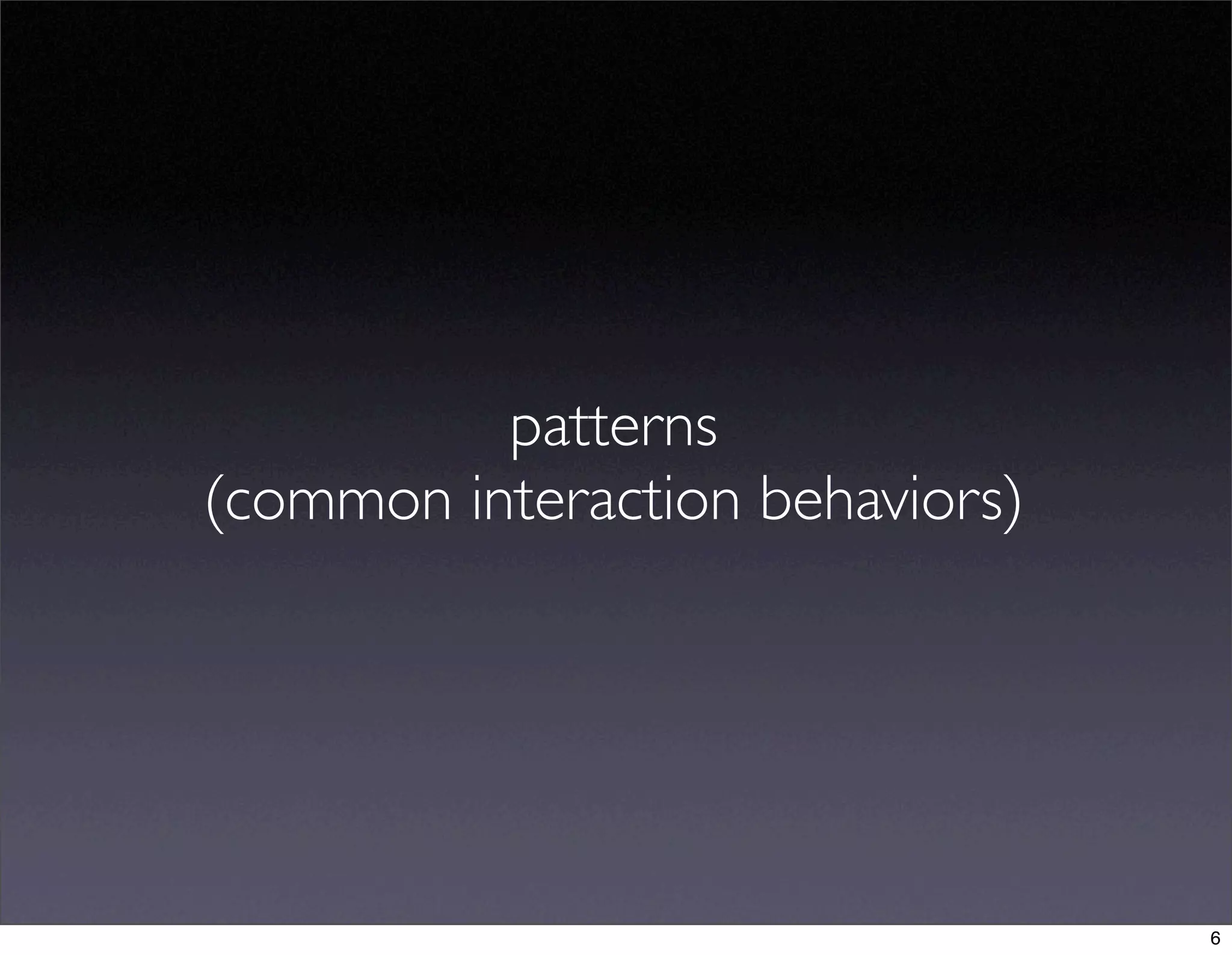 patterns
(common interaction behaviors)

6